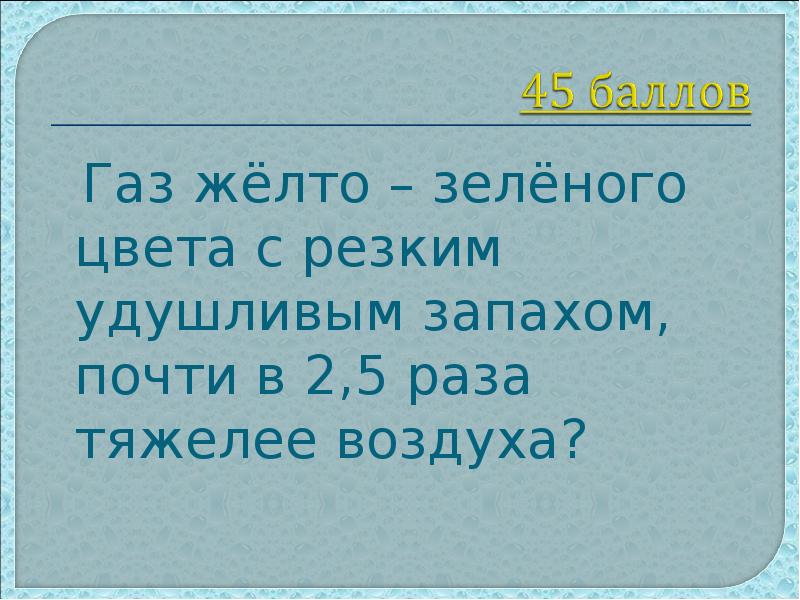 45 баллов

Газ жёлто – зелёного цвета с резким удушливым запахом, почти в 2,5 раза тяжелее воздуха?